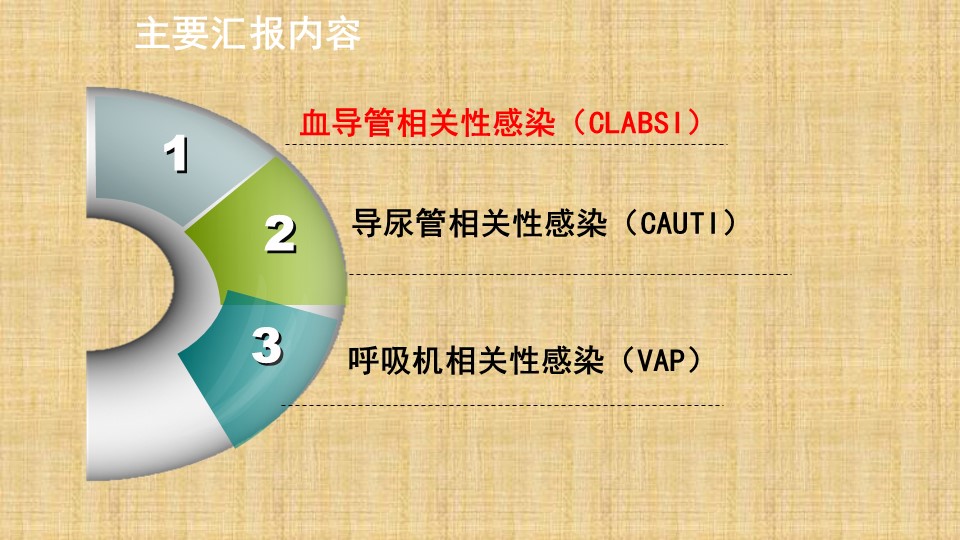 主要汇报内容

1

血导管相关性感染（CLABSI）

2

导尿管相关性感染（CAUTI）

3

呼吸机相关性感染（VAP）